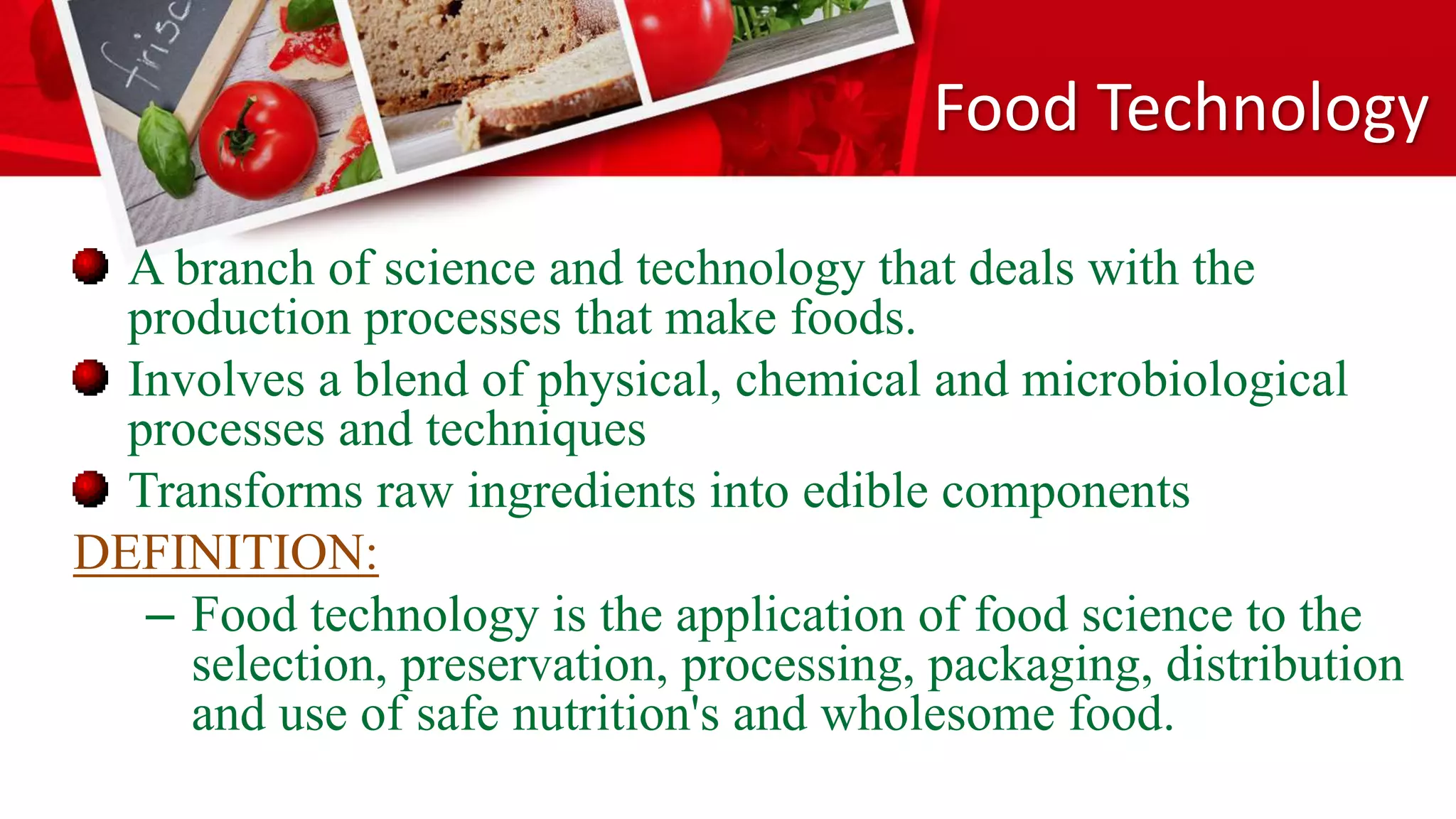 frisc

Food Technology

- A branch of science and technology that deals with the production processes that make foods.
- Involves a blend of physical, chemical and microbiological processes and techniques
- Transforms raw ingredients into edible components

DEFINITION:

– Food technology is the application of food science to the selection, preservation, processing, packaging, distribution and use of safe nutrition's and wholesome food.